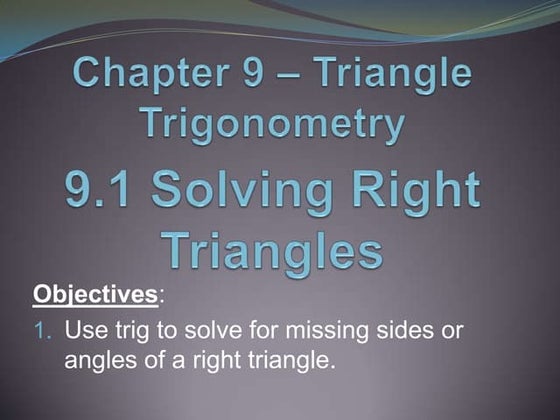 Chapter 9 – Triangle Trigonometry

9.1 Solving Right Triangles

Objectives:

1. Use trig to solve for missing sides or angles of a right triangle.